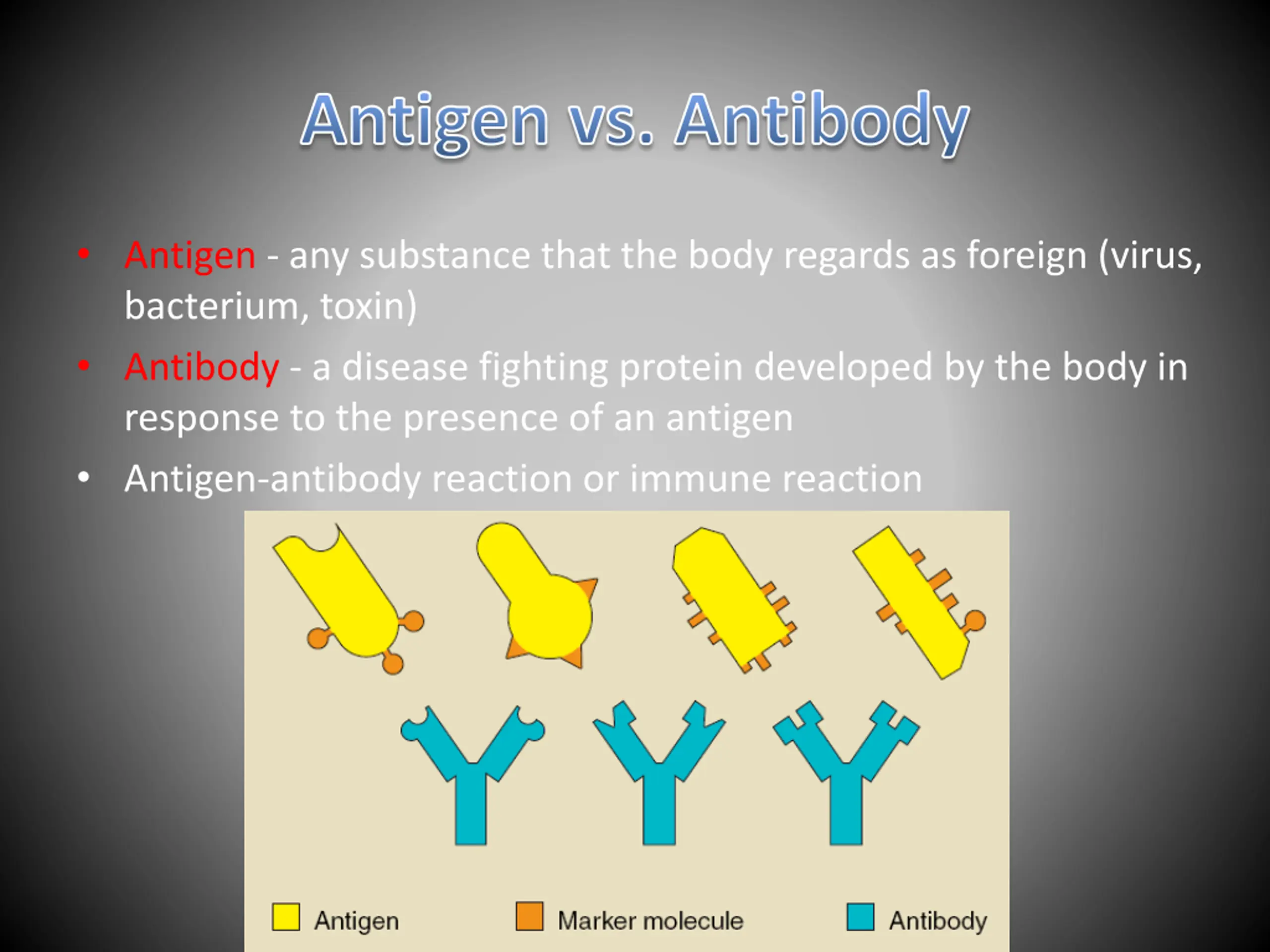 Antigen vs. Antibody

• Antigen - any substance that the body regards as foreign (virus, bacterium, toxin)
• Antibody - a disease fighting protein developed by the body in response to the presence of an antigen
• Antigen-antibody reaction or immune reaction

Antigen
Marker molecule
Antibody